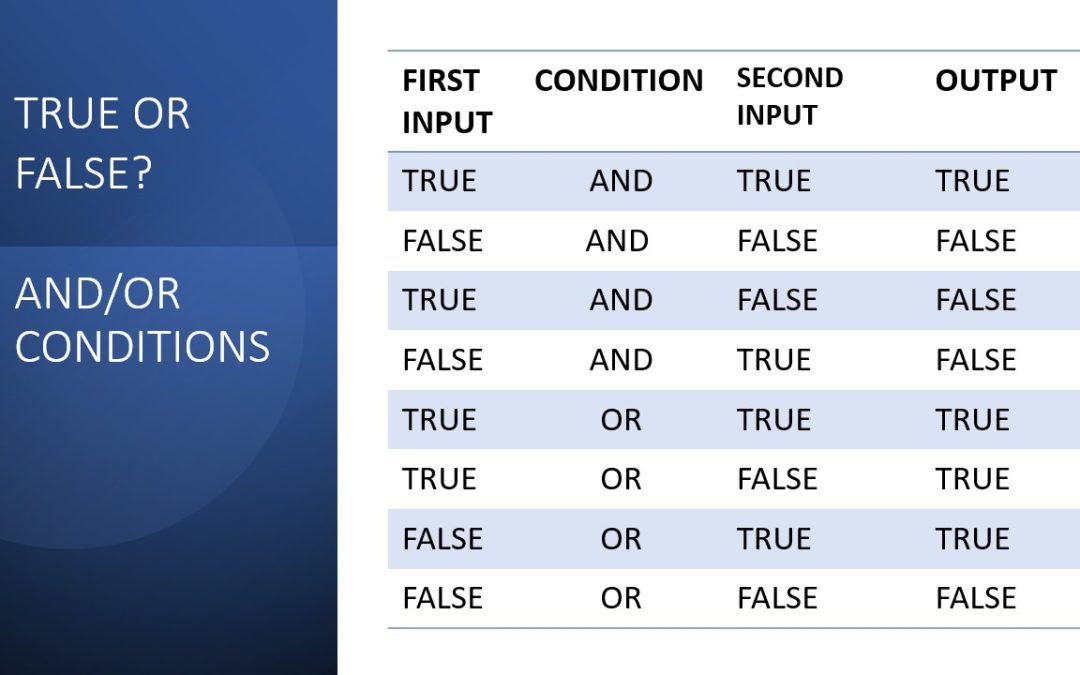 TRUE OR FALSE?

AND/OR CONDITIONS

| FIRST INPUT | CONDITION | SECOND INPUT | OUTPUT |
|---|---|---|---|
| TRUE | AND | TRUE | TRUE |
| FALSE | AND | FALSE | FALSE |
| TRUE | AND | FALSE | FALSE |
| FALSE | AND | TRUE | FALSE |
| TRUE | OR | TRUE | TRUE |
| TRUE | OR | FALSE | TRUE |
| FALSE | OR | TRUE | TRUE |
| FALSE | OR | FALSE | FALSE |